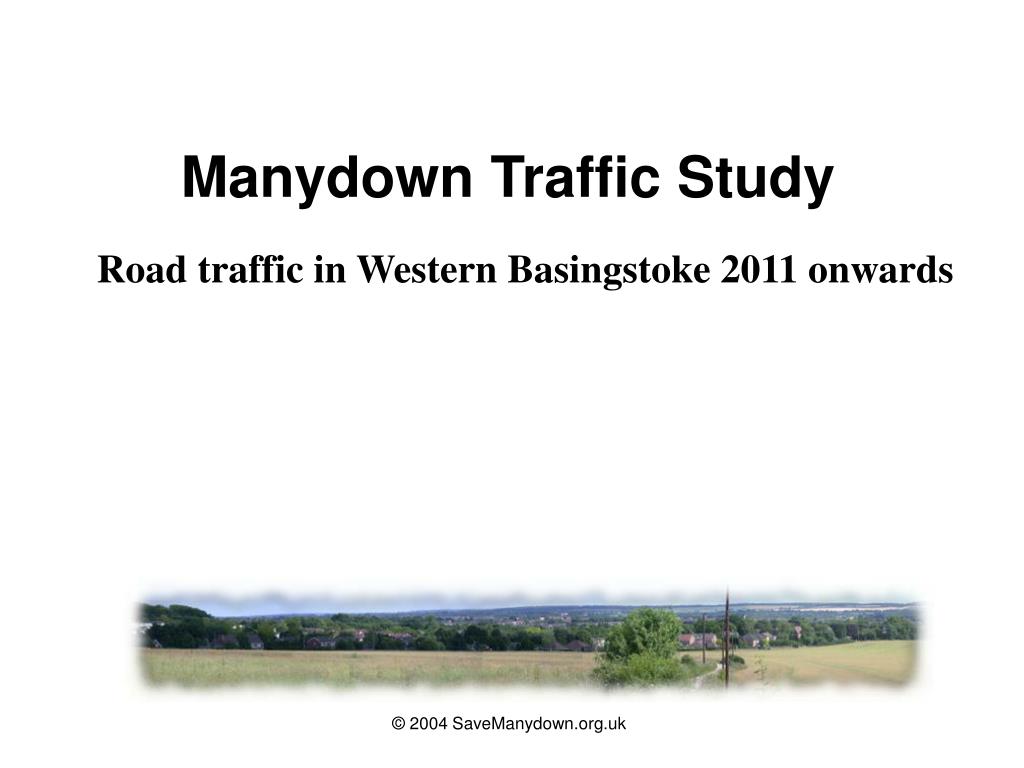 Manydown Traffic Study

Road traffic in Western Basingstoke 2011 onwards

© 2004 SaveManydown.org.uk